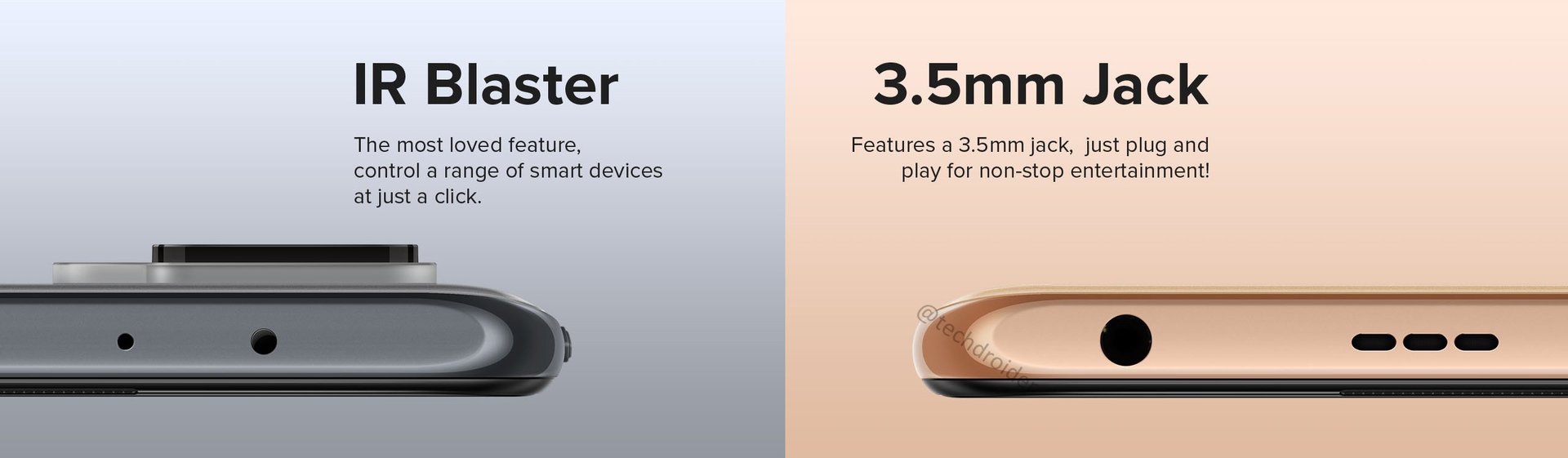 IR Blaster

The most loved feature, control a range of smart devices at just a click.

3.5mm Jack

Features a 3.5mm jack,  just plug and play for non-stop entertainment!

@techdroider